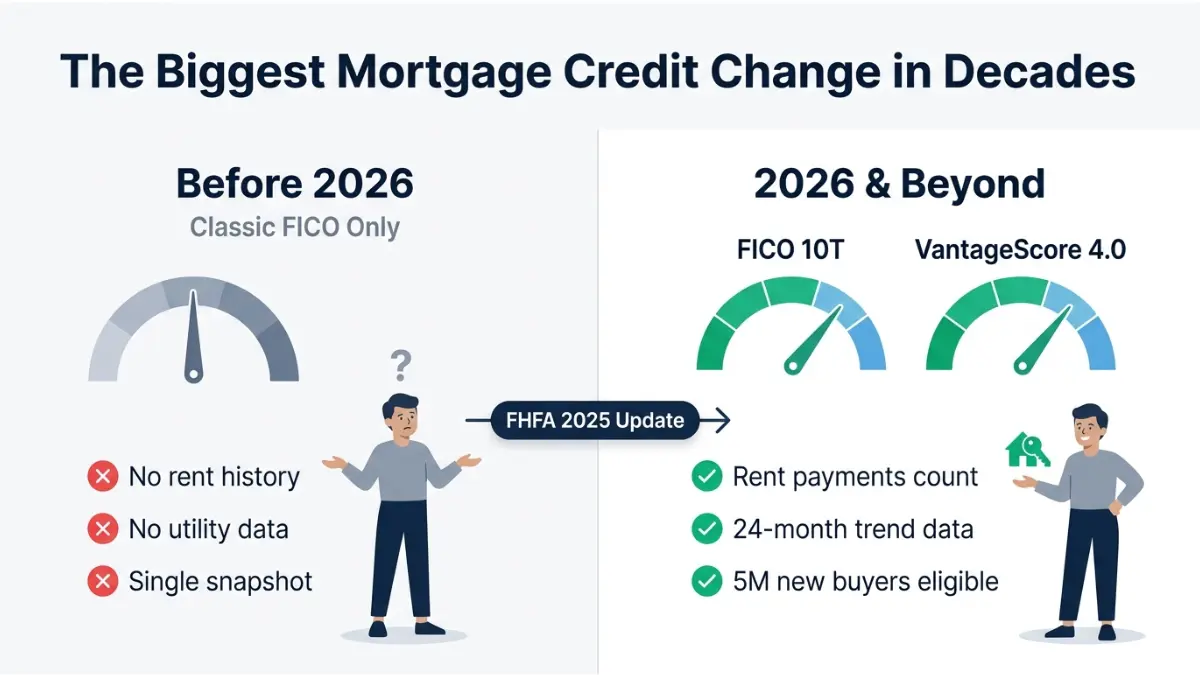 The Biggest Mortgage Credit Change in Decades

Before 2026
Classic FICO Only

?

No rent history
No utility data
Single snapshot

FHFA 2025 Update

2026 & Beyond

FICO 10T

VantageScore 4.0

Rent payments count
24-month trend data
5M new buyers eligible